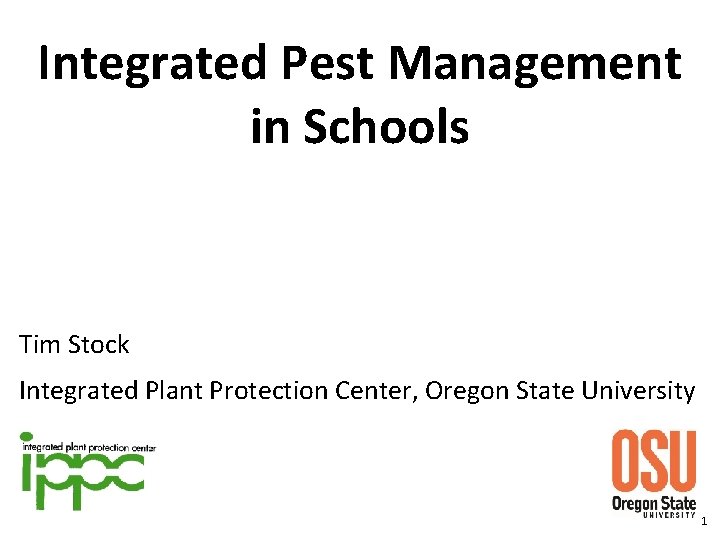 Integrated Pest Management in Schools

Tim Stock

Integrated Plant Protection Center, Oregon State University

integrated plant protection center
ippc

OSU
Oregon State
UNIVERSITY

1